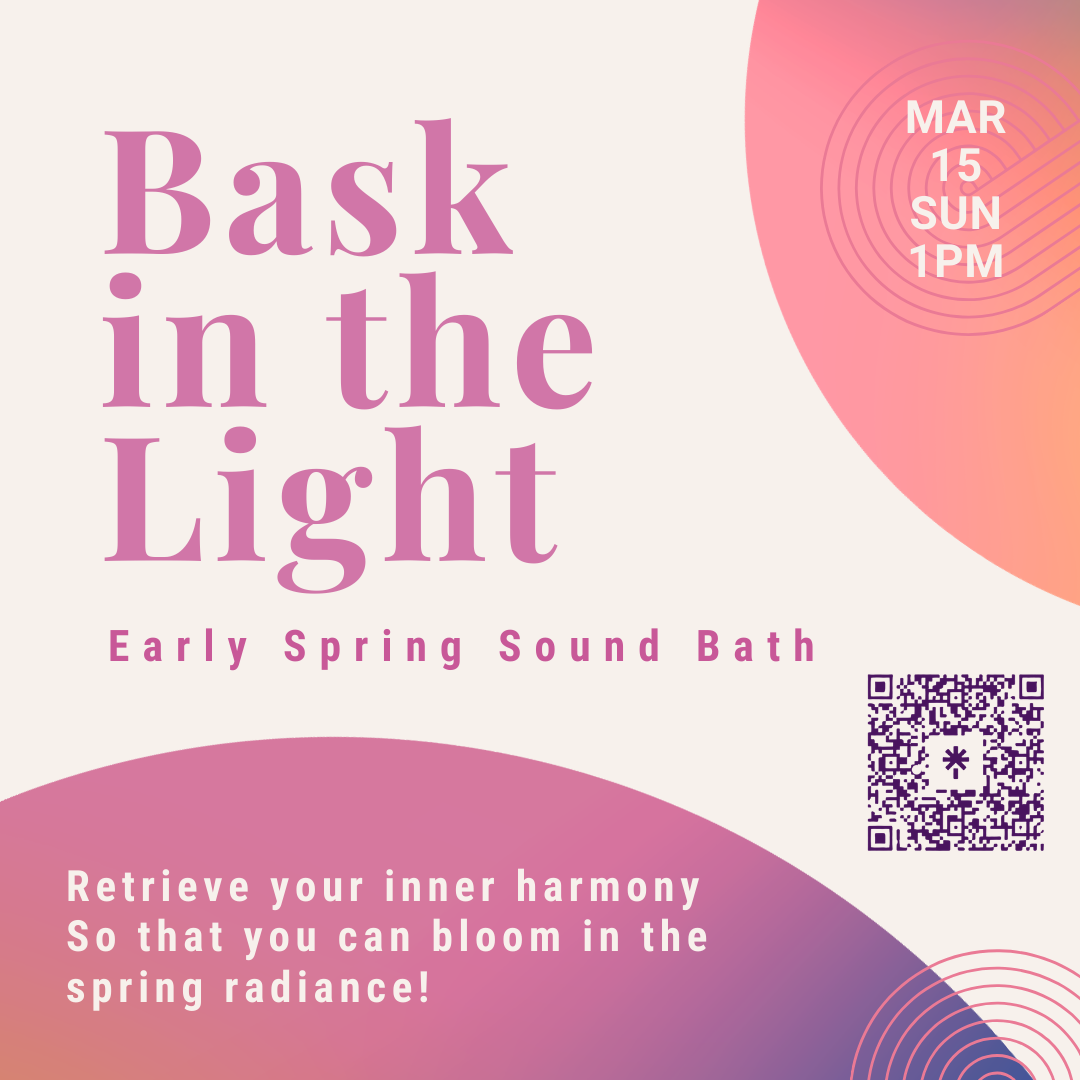 Bask in the Light

MAR
15
SUN
1PM

Early Spring Sound Bath

Retrieve your inner harmony
So that you can bloom in the spring radiance!